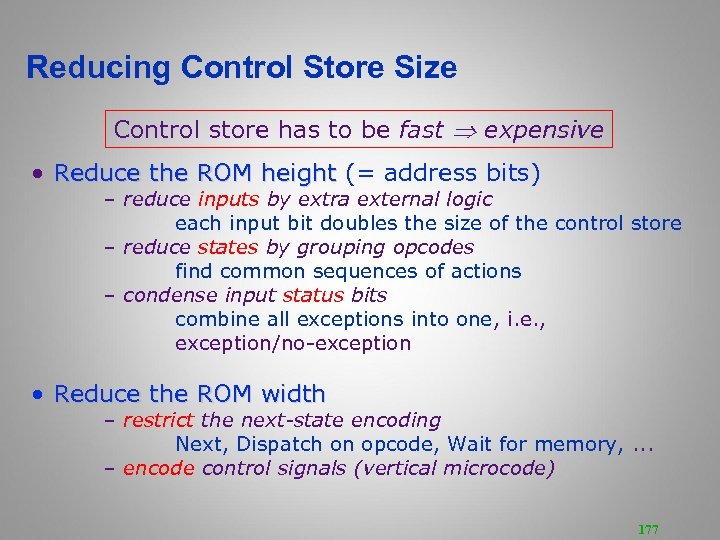 Reducing Control Store Size

Control store has to be fast $\Rightarrow$ expensive

• Reduce the ROM height (= address bits)
– reduce inputs by extra external logic
each input bit doubles the size of the control store
– reduce states by grouping opcodes
find common sequences of actions
– condense input status bits
combine all exceptions into one, i.e., exception/no-exception

• Reduce the ROM width
– restrict the next-state encoding
Next, Dispatch on opcode, Wait for memory, ...
– encode control signals (vertical microcode)

177